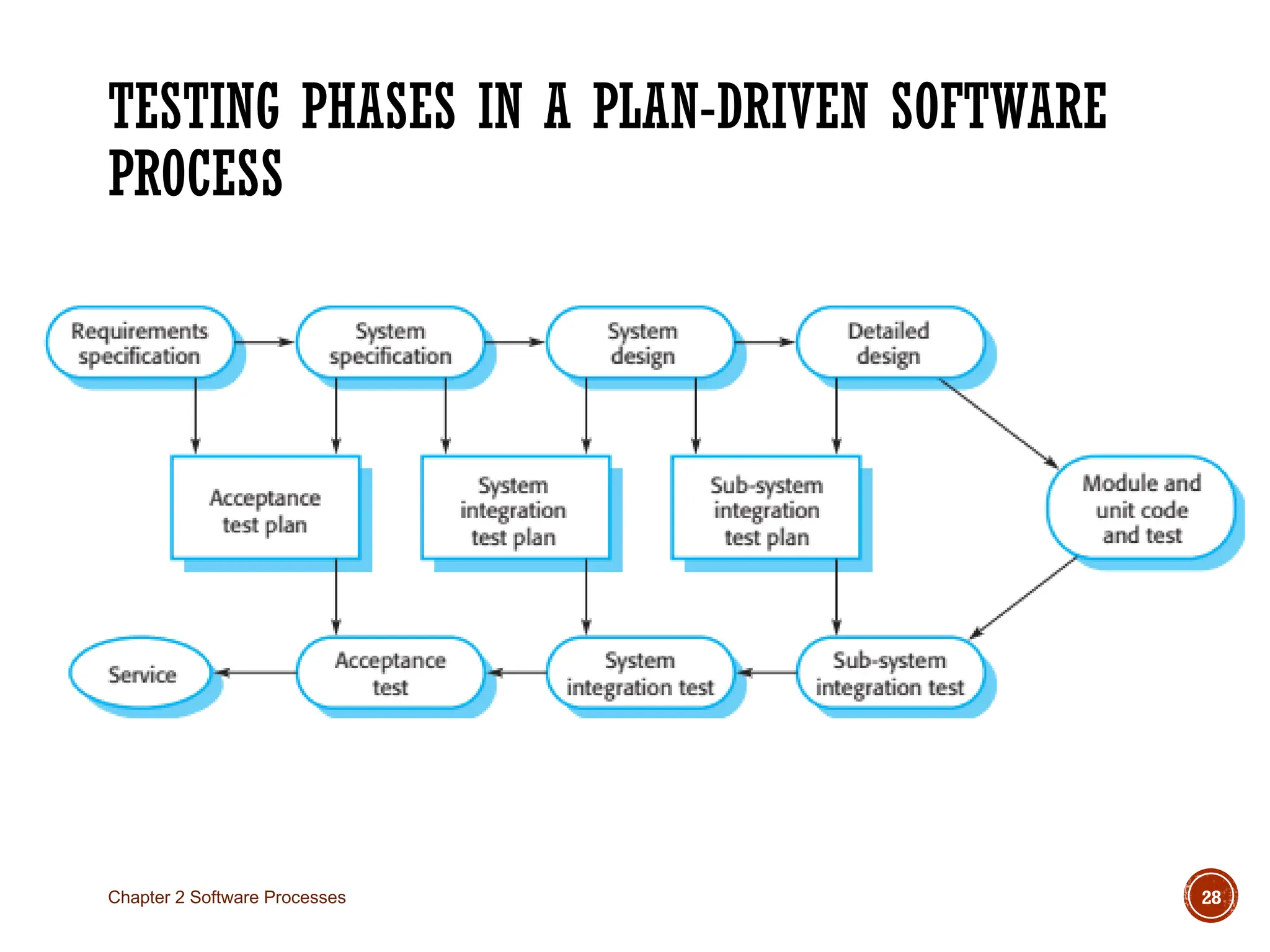 TESTING PHASES IN A PLAN-DRIVEN SOFTWARE PROCESS

Requirements specification

System specification

System design

Detailed design

Acceptance test plan

System integration test plan

Sub-system integration test plan

Module and unit code and test

Service

Acceptance test

System integration test

Sub-system integration test

Chapter 2 Software Processes

28